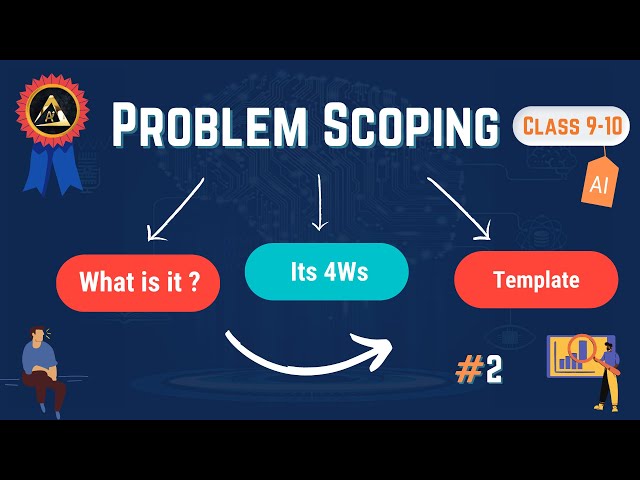 PROBLEM SCOPING

CLASS 9-10

AI

What is it ?

Its 4Ws

Template

#2